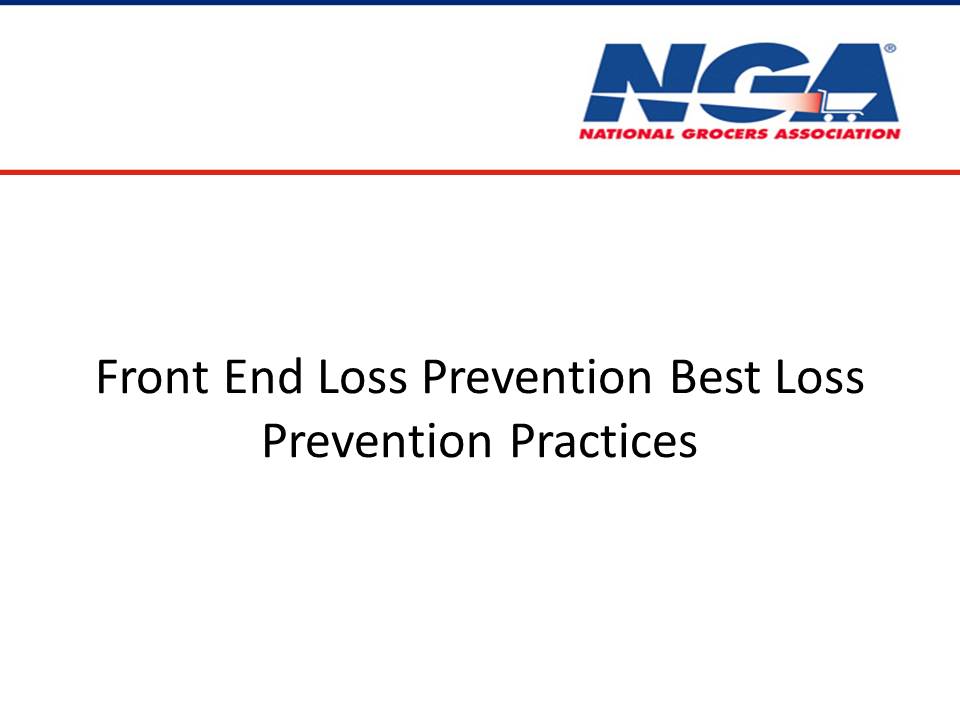 NGA®
NATIONAL GROCERS ASSOCIATION

Front End Loss Prevention Best Loss Prevention Practices